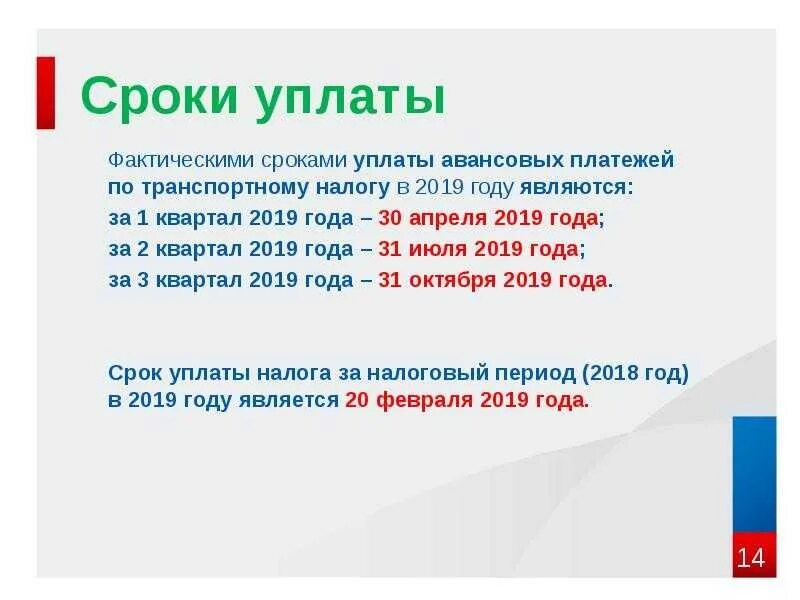 Сроки уплаты

Фактическими сроками уплаты авансовых платежей по транспортному налогу в 2019 году являются:
за 1 квартал 2019 года – 30 апреля 2019 года;
за 2 квартал 2019 года – 31 июля 2019 года;
за 3 квартал 2019 года – 31 октября 2019 года.

Срок уплаты налога за налоговый период (2018 год) в 2019 году является 20 февраля 2019 года.

14